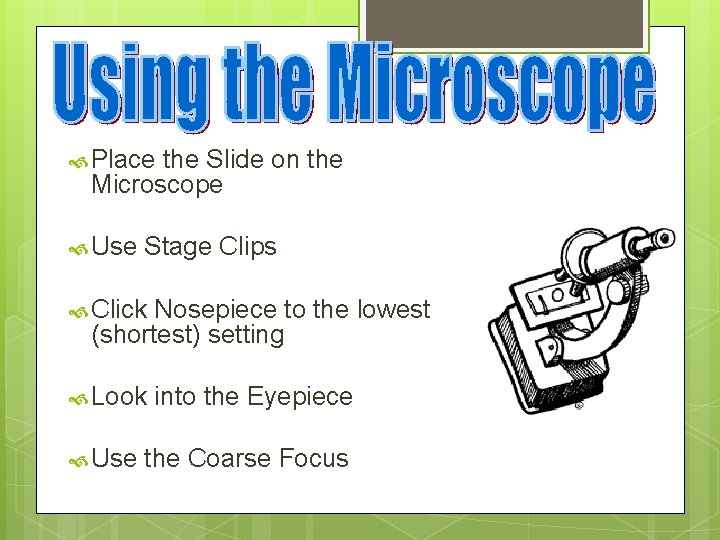 Using the Microscope

Place the Slide on the Microscope

Use Stage Clips

Click Nosepiece to the lowest (shortest) setting

Look into the Eyepiece

Use the Coarse Focus